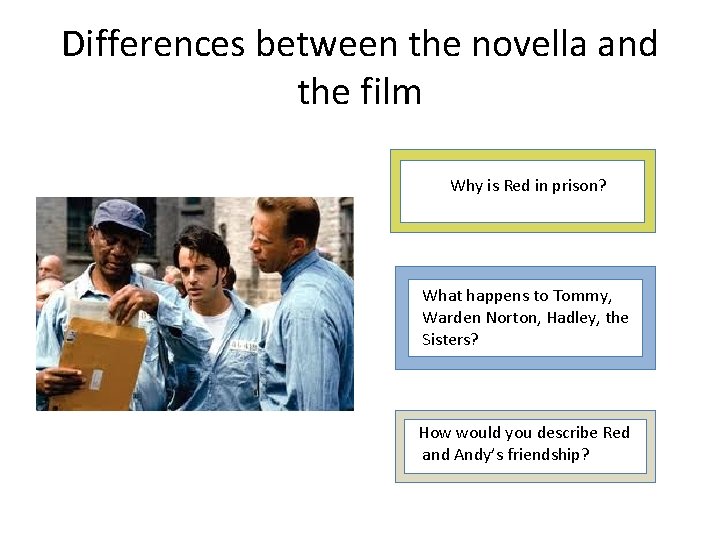 Differences between the novella and the film

Why is Red in prison?

What happens to Tommy, Warden Norton, Hadley, the Sisters?

How would you describe Red and Andy's friendship?